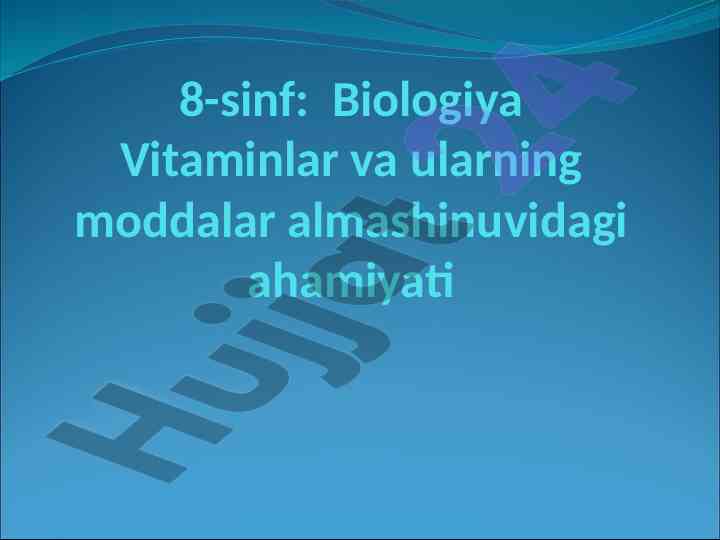 8-sinf: Biologiya
Vitaminlar va ularning moddalar almashinuvidagi ahamiyati

Hujjat24